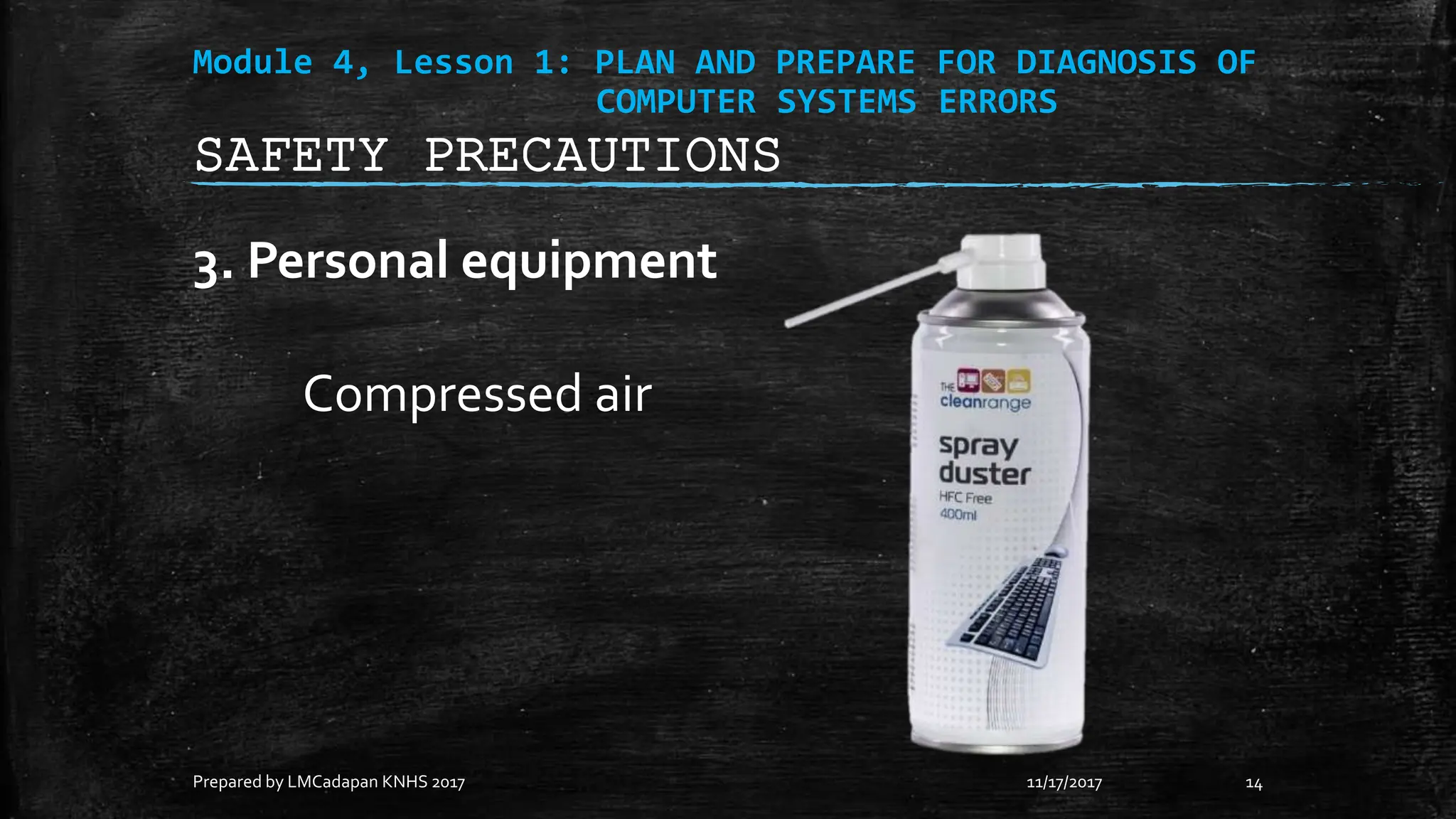 Module 4, Lesson 1: PLAN AND PREPARE FOR DIAGNOSIS OF COMPUTER SYSTEMS ERRORS

SAFETY PRECAUTIONS

3. Personal equipment

Compressed air

THE cleanrange

spray duster

HFC Free

400ml

Prepared by LMCadapan KNHS 2017

11/17/2017

14